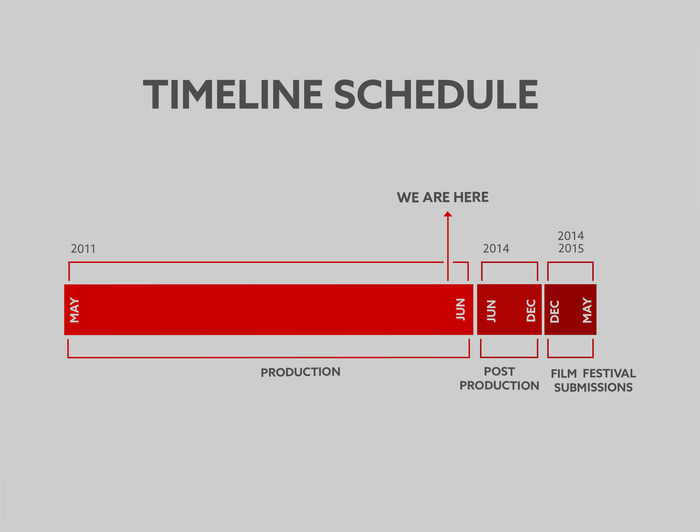 TIMELINE SCHEDULE

WE ARE HERE

2011

2014

2014
2015

MAY

JUN

JUN

DEC

DEC

MAY

PRODUCTION

POST PRODUCTION

FILM FESTIVAL SUBMISSIONS